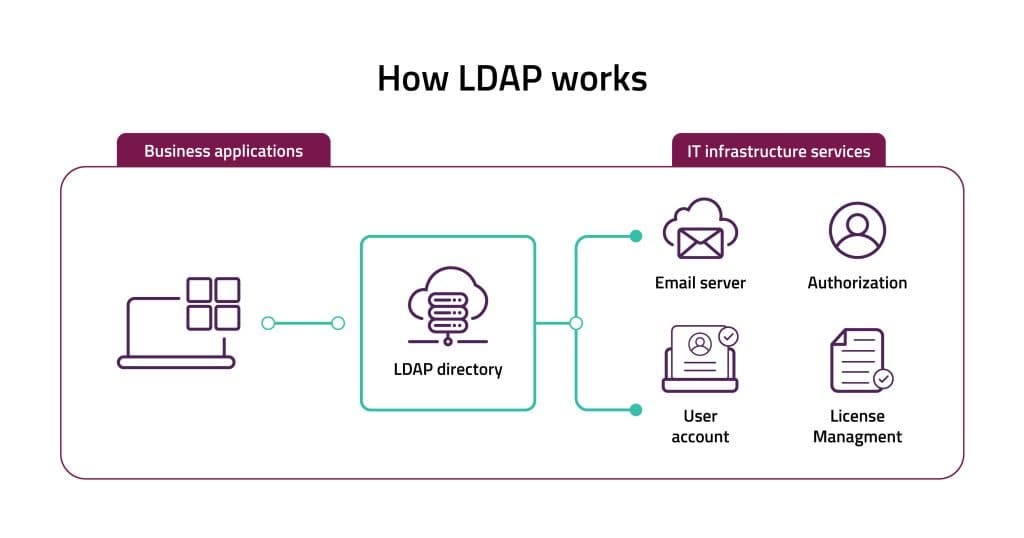 How LDAP works

Business applications

IT infrastructure services

LDAP directory

Email server

Authorization

User account

License Managment